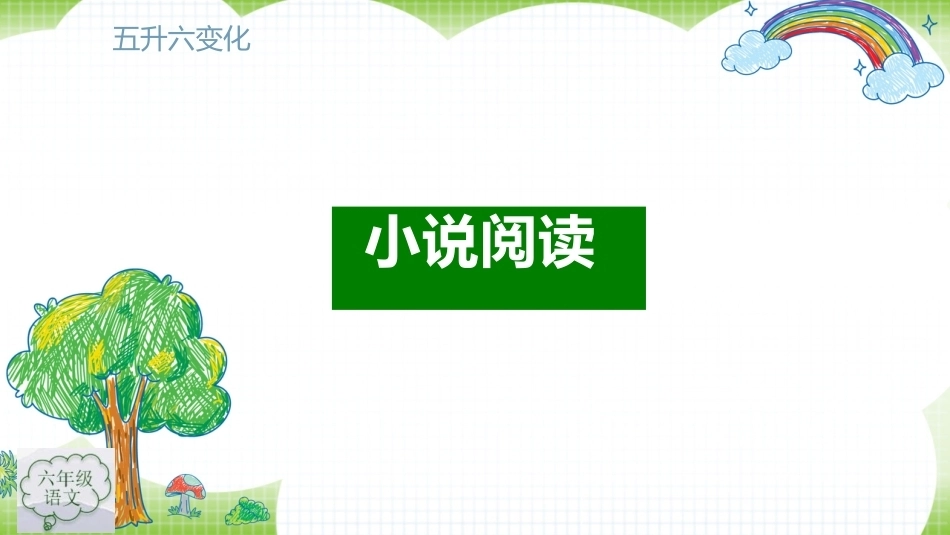 五升六变化

小说阅读

六年级
语文